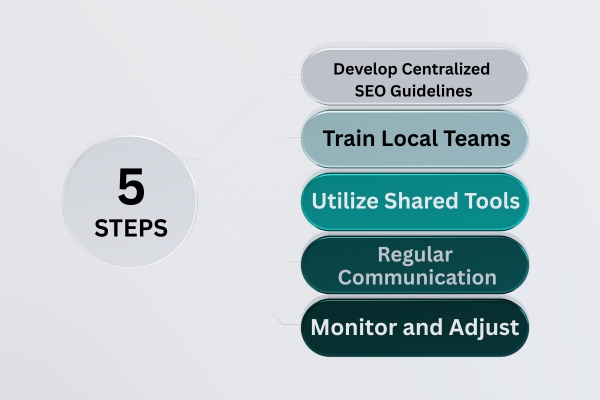 5
STEPS

Develop Centralized SEO Guidelines

Train Local Teams

Utilize Shared Tools

Regular Communication

Monitor and Adjust